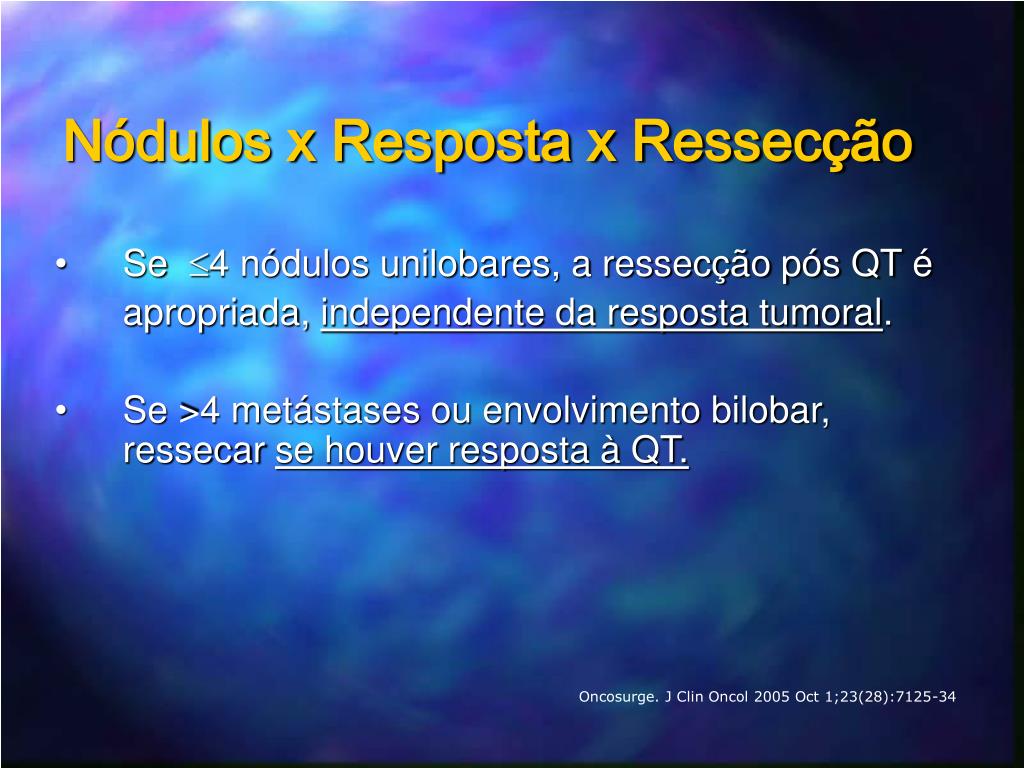 Nódulos x Resposta x Ressecção

• Se $\leq$4 nódulos unilobares, a ressecção pós QT é apropriada, independente da resposta tumoral.

• Se >4 metástases ou envolvimento bilobar, ressecar se houver resposta à QT.

Oncosurge. J Clin Oncol 2005 Oct 1;23(28):7125-34